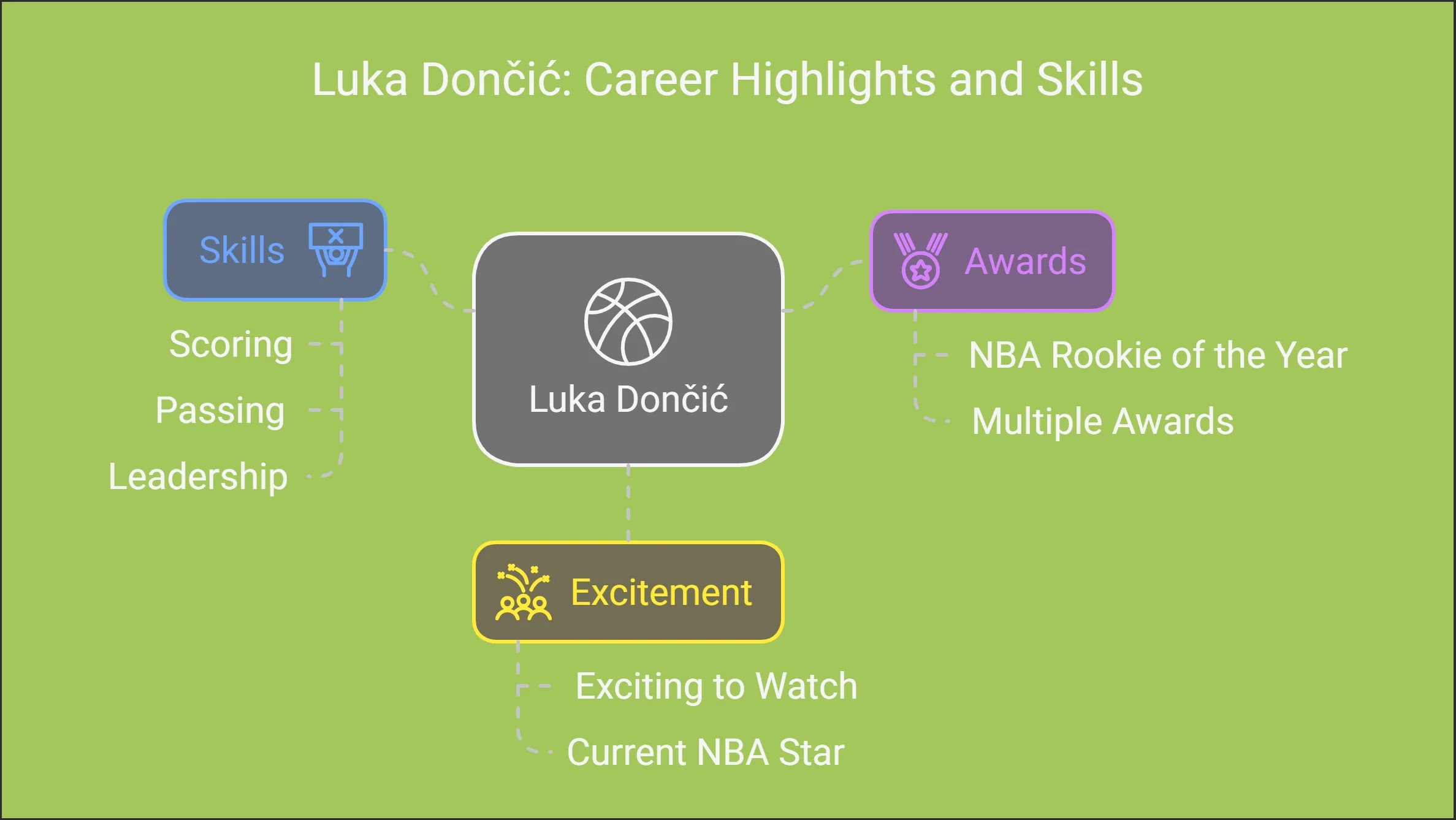 Luka Dončić: Career Highlights and Skills

Skills

Scoring

Passing

Leadership

Luka Dončić

Awards

NBA Rookie of the Year

Multiple Awards

Excitement

Exciting to Watch

Current NBA Star